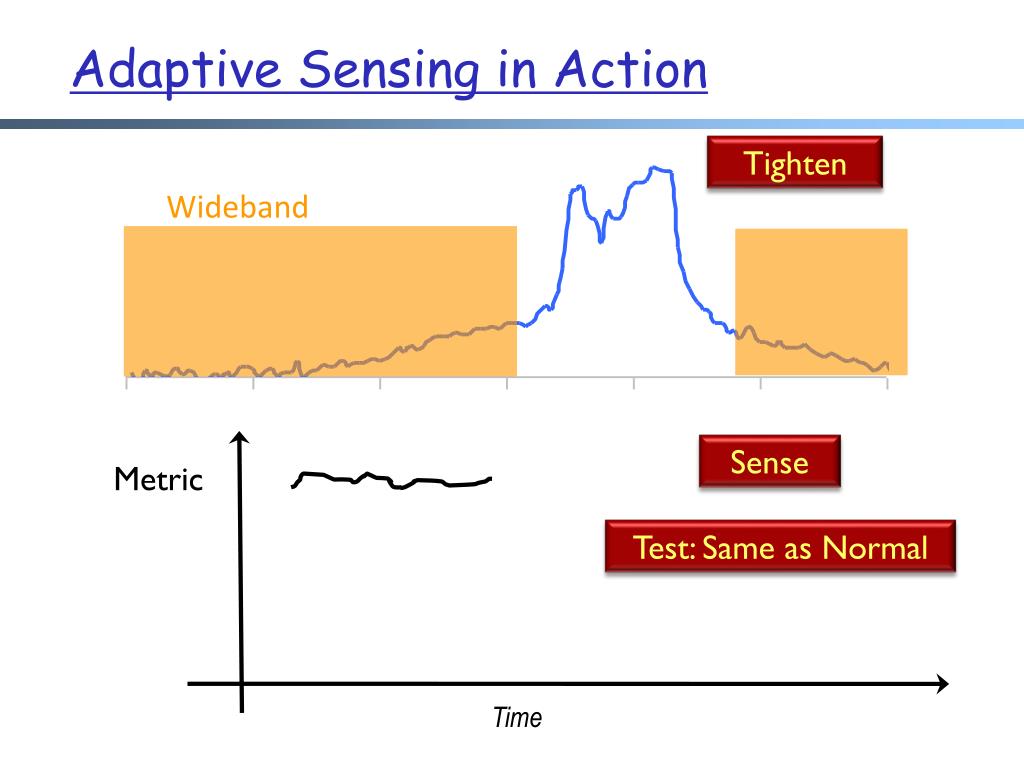 Adaptive Sensing in Action

Tighten

Wideband

Metric

Sense

Test: Same as Normal

Time